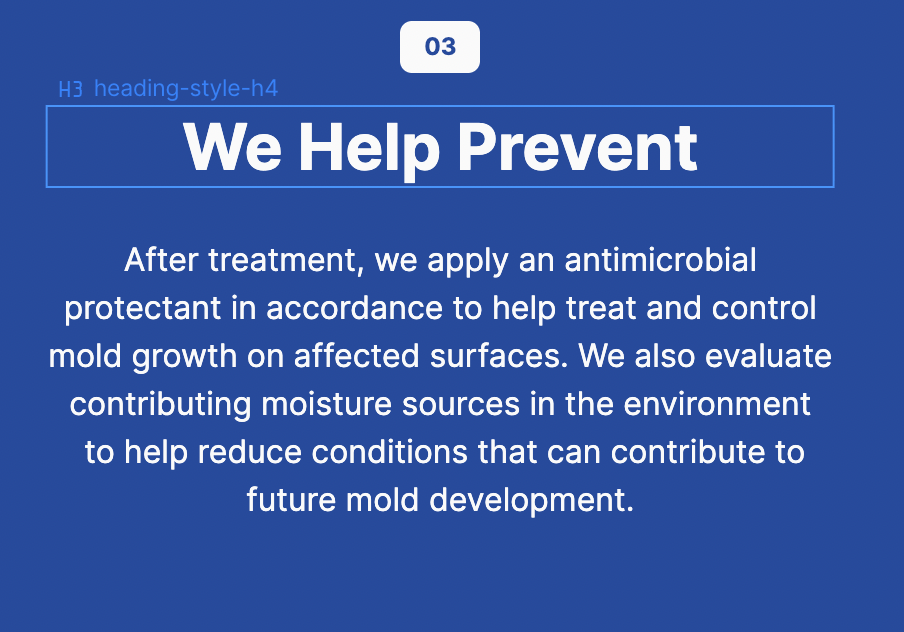 03

H3 heading-style-h4

We Help Prevent

After treatment, we apply an antimicrobial protectant in accordance to help treat and control mold growth on affected surfaces. We also evaluate contributing moisture sources in the environment to help reduce conditions that can contribute to future mold development.